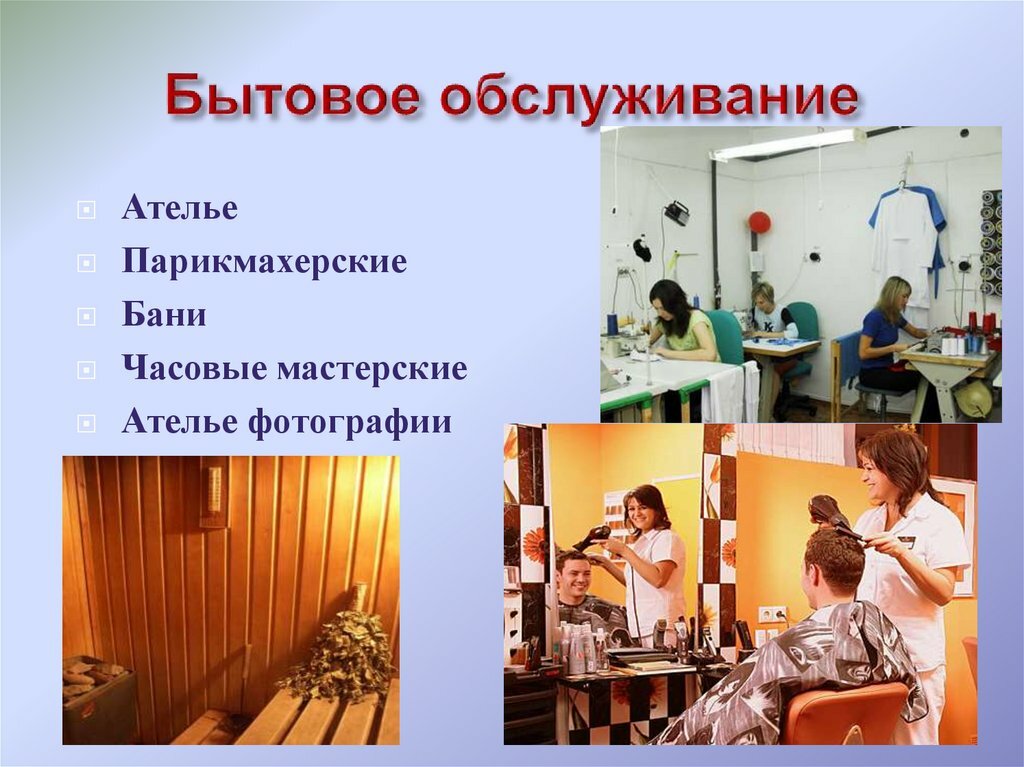 Бытовое обслуживание

Ателье
Парикмахерские
Бани
Часовые мастерские
Ателье фотографии